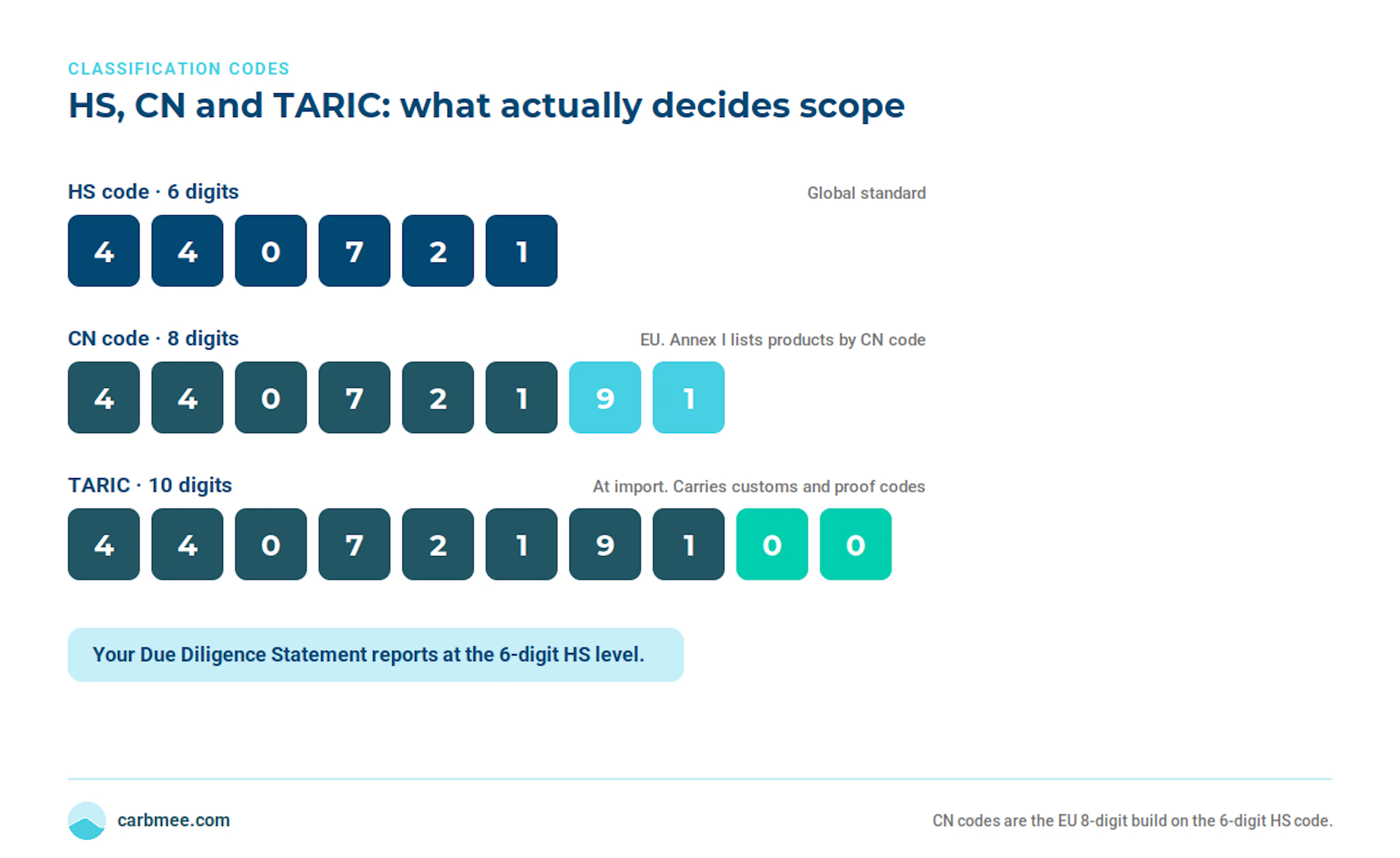 CLASSIFICATION CODES

HS, CN and TARIC: what actually decides scope

HS code · 6 digits

Global standard

4 4 0 7 2 1

CN code · 8 digits

EU. Annex I lists products by CN code

4 4 0 7 2 1 9 1

TARIC · 10 digits

At import. Carries customs and proof codes

4 4 0 7 2 1 9 1 0 0

Your Due Diligence Statement reports at the 6-digit HS level.

carbmee.com

CN codes are the EU 8-digit build on the 6-digit HS code.